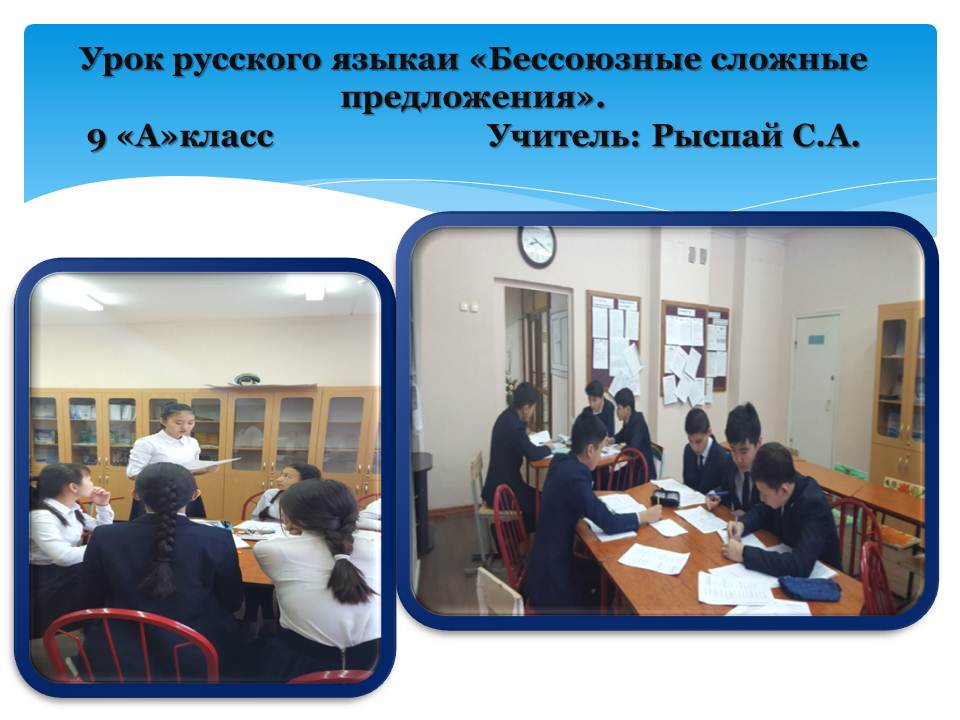 Урок русского языкаи «Бессоюзные сложные предложения».
9 «А»класс Учитель: Рыспай С.А.